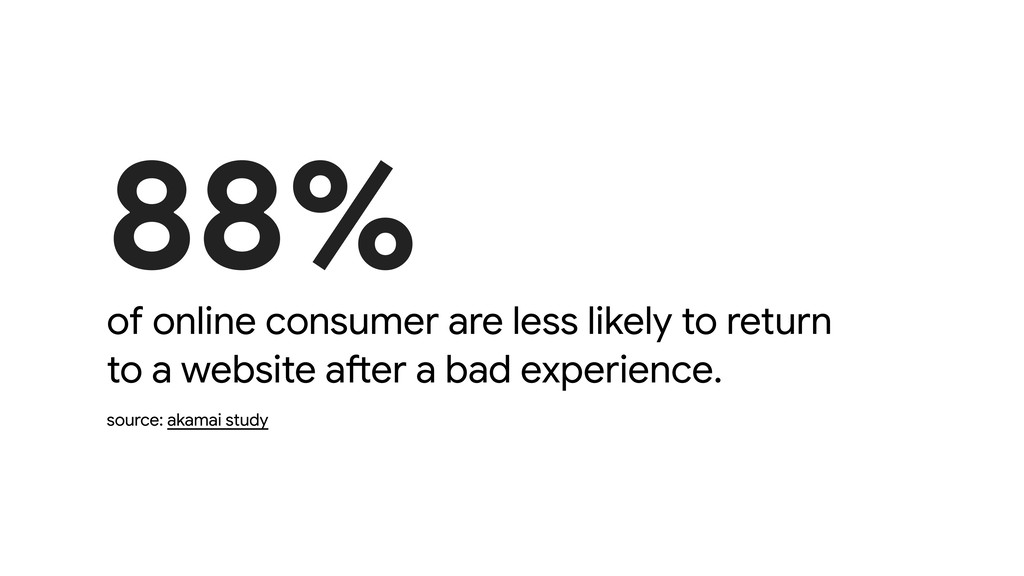 88%

of online consumer are less likely to return to a website after a bad experience.

source: akamai study